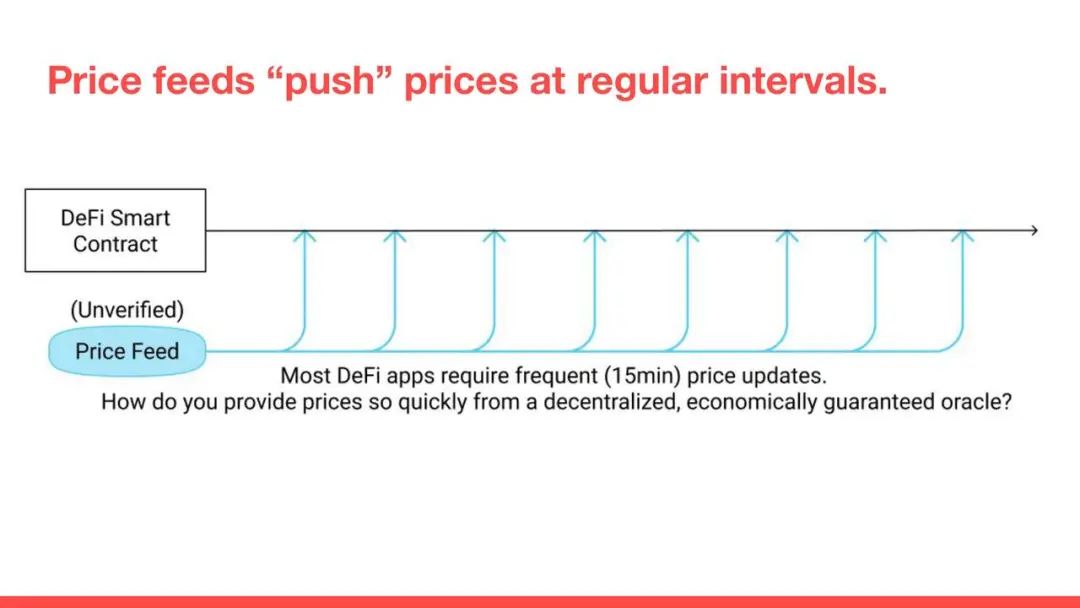 Price feeds "push" prices at regular intervals.

DeFi Smart Contract

(Unverified)

Price Feed

Most DeFi apps require frequent (15min) price updates.
How do you provide prices so quickly from a decentralized, economically guaranteed oracle?